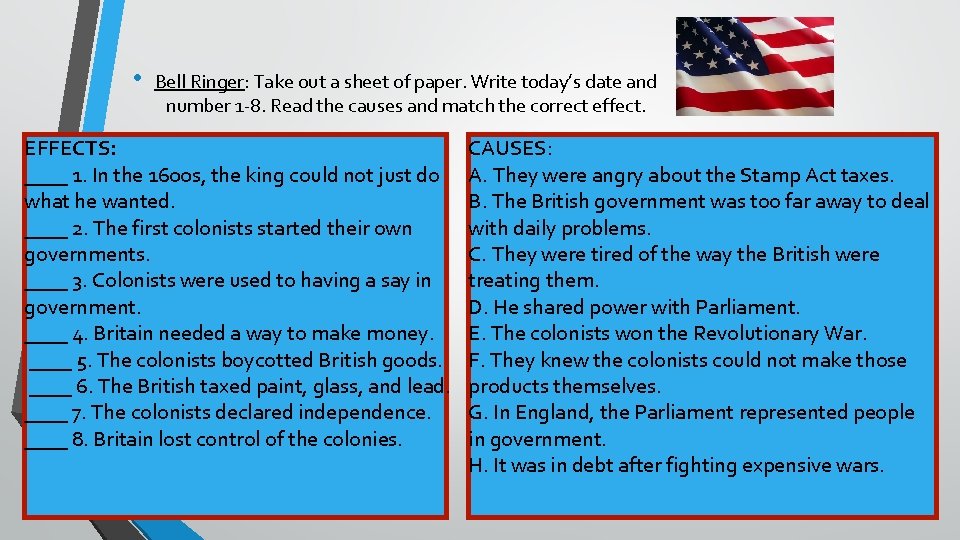 • Bell Ringer: Take out a sheet of paper. Write today's date and number 1-8. Read the causes and match the correct effect.

EFFECTS:
____ 1. In the 1600s, the king could not just do what he wanted.
____ 2. The first colonists started their own governments.
____ 3. Colonists were used to having a say in government.
____ 4. Britain needed a way to make money.
____ 5. The colonists boycotted British goods.
____ 6. The British taxed paint, glass, and lead.
____ 7. The colonists declared independence.
____ 8. Britain lost control of the colonies.

CAUSES:
A. They were angry about the Stamp Act taxes.
B. The British government was too far away to deal with daily problems.
C. They were tired of the way the British were treating them.
D. He shared power with Parliament.
E. The colonists won the Revolutionary War.
F. They knew the colonists could not make those products themselves.
G. In England, the Parliament represented people in government.
H. It was in debt after fighting expensive wars.